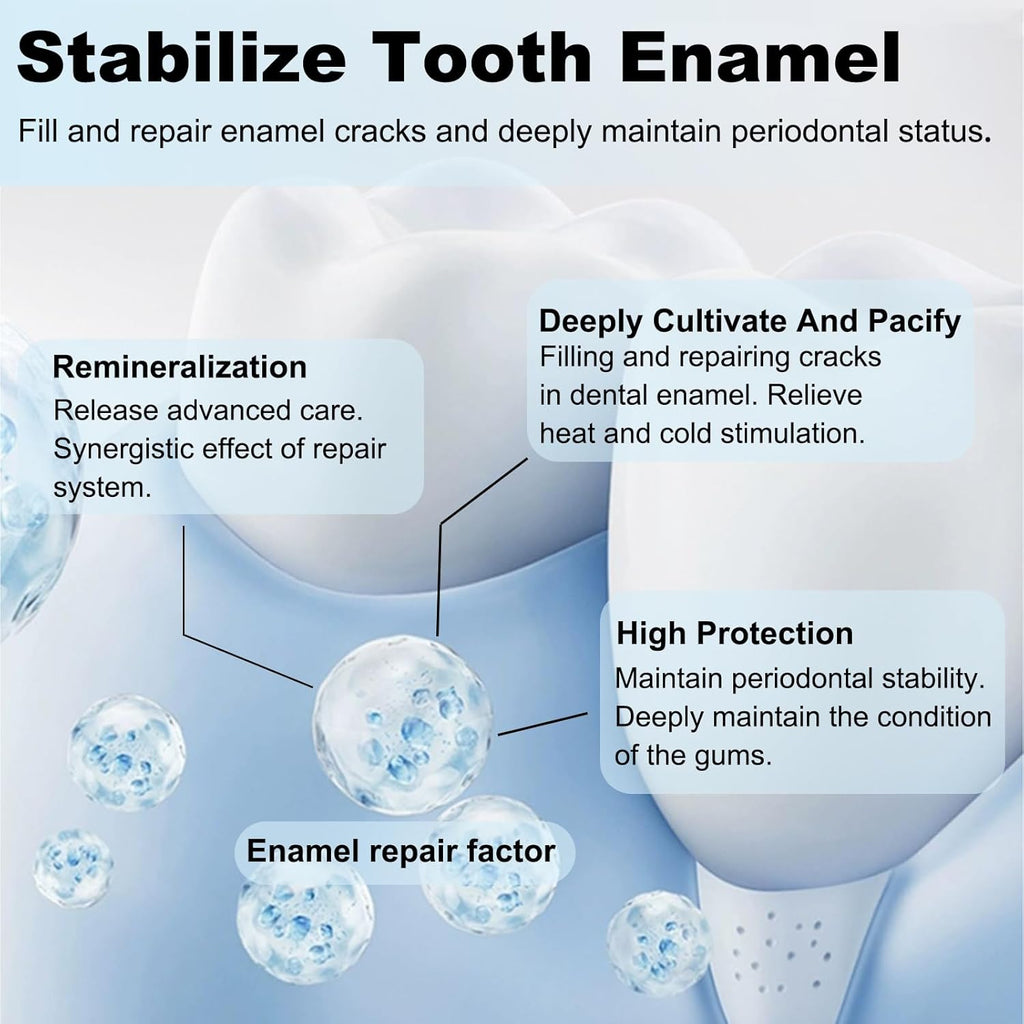 Stabilize Tooth Enamel

Fill and repair enamel cracks and deeply maintain periodontal status.

Remineralization
Release advanced care. Synergistic effect of repair system.

Deeply Cultivate And Pacify
Filling and repairing cracks in dental enamel. Relieve heat and cold stimulation.

High Protection
Maintain periodontal stability. Deeply maintain the condition of the gums.

Enamel repair factor